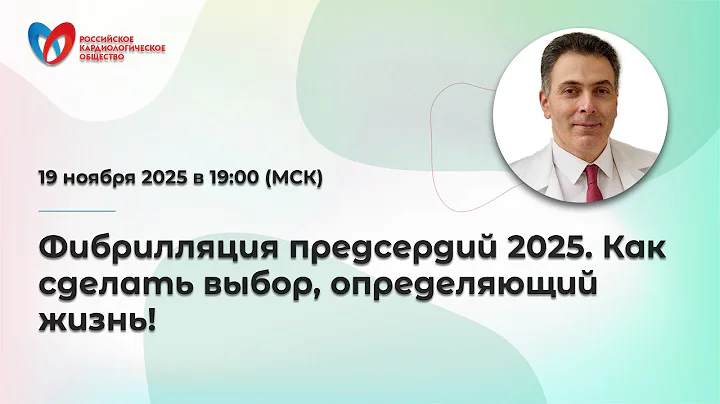 РОССИЙСКОЕ КАРДИОЛОГИЧЕСКОЕ ОБЩЕСТВО

19 ноября 2025 в 19:00 (МСК)

Фибрилляция предсердий 2025. Как сделать выбор, определяющий жизнь!